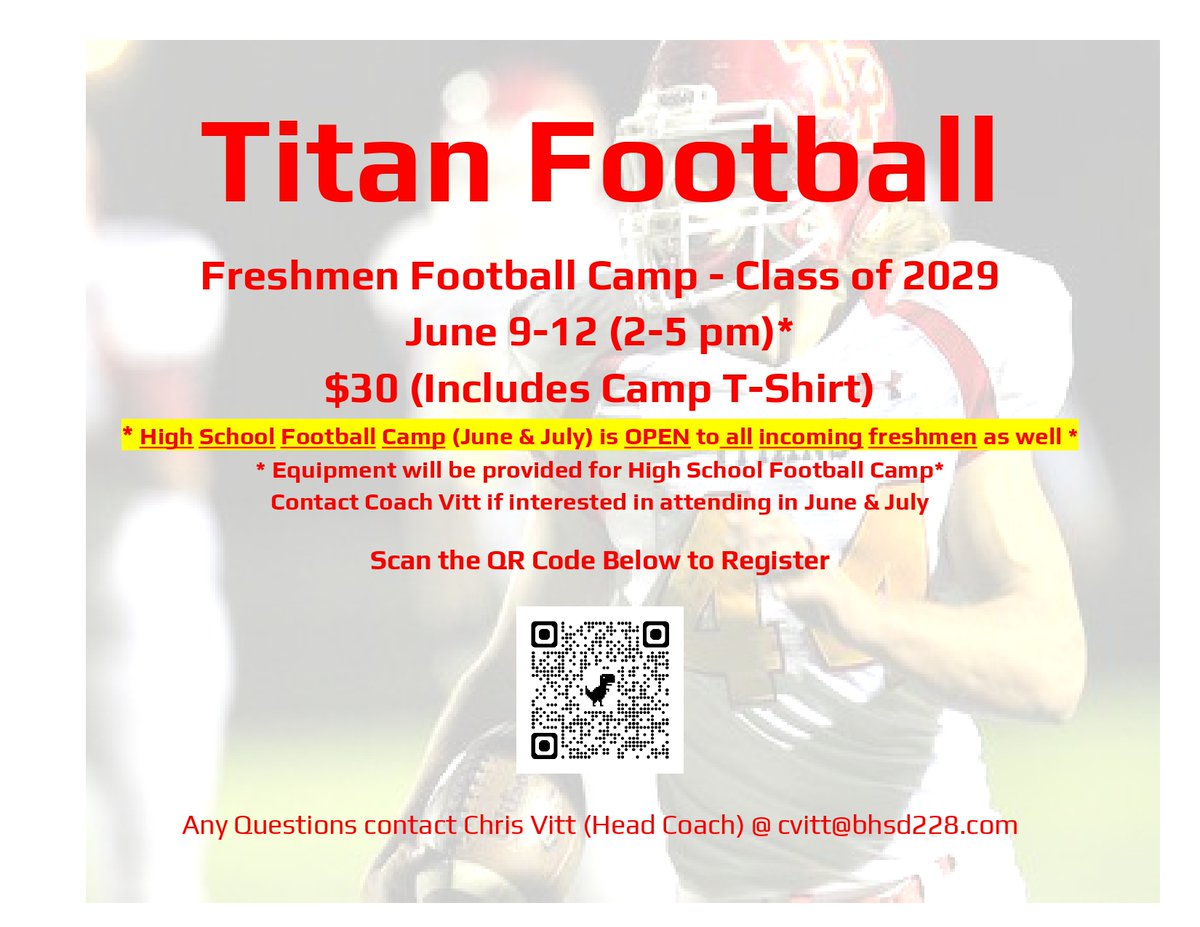 Titan Football

Freshmen Football Camp - Class of 2029
June 9-12 (2-5 pm)*
$30 (Includes Camp T-Shirt)

* High School Football Camp (June & July) is OPEN to all incoming freshmen as well *
* Equipment will be provided for High School Football Camp*
Contact Coach Vitt if interested in attending in June & July

Scan the QR Code Below to Register

Any Questions contact Chris Vitt (Head Coach) @ cvitt@bhsd228.com